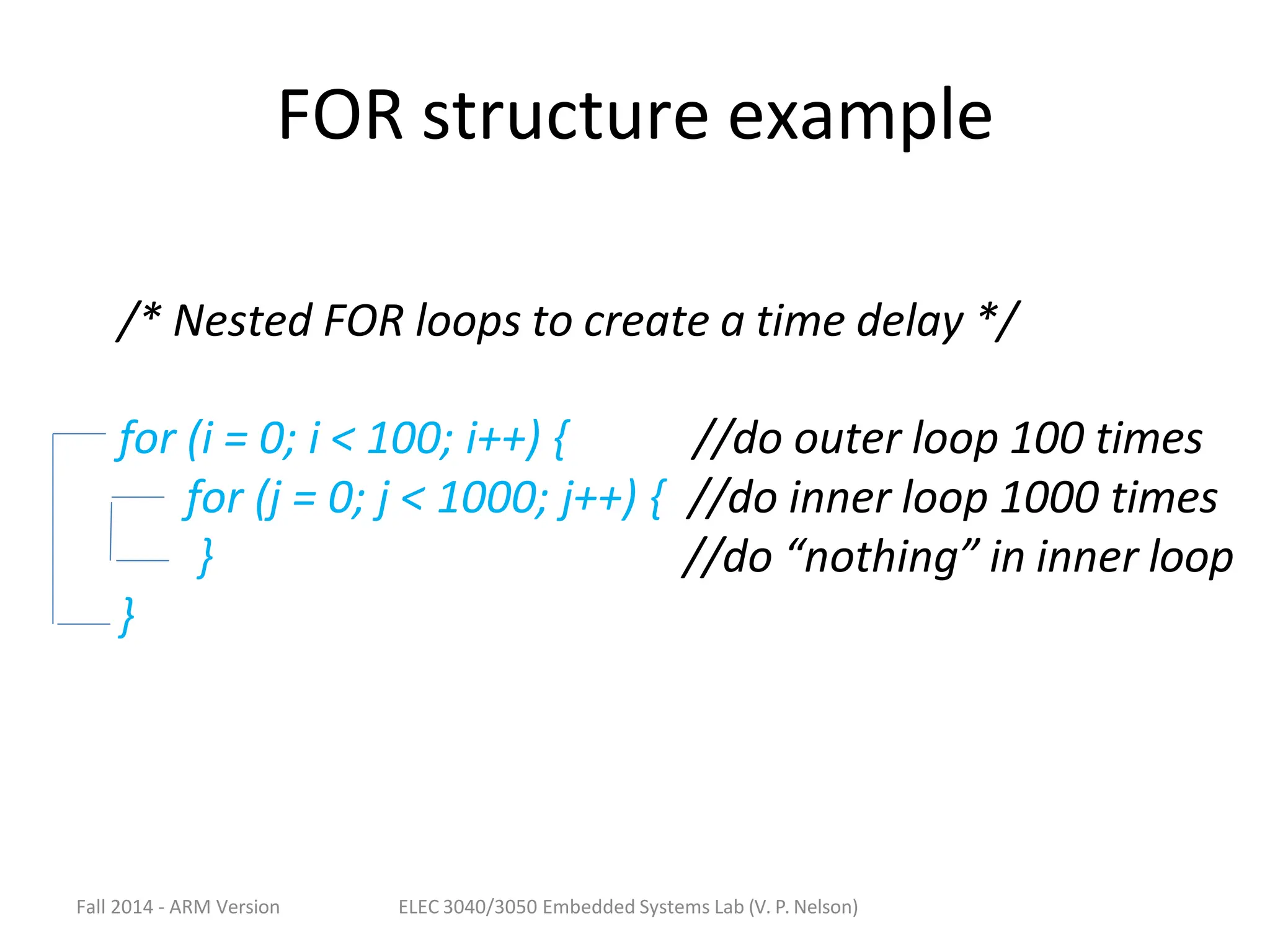 FOR structure example

/* Nested FOR loops to create a time delay */

for (i = 0; i < 100; i++) { //do outer loop 100 times
for (j = 0; j < 1000; j++) { //do inner loop 1000 times
} //do “nothing” in inner loop
}

Fall 2014 - ARM Version

ELEC 3040/3050 Embedded Systems Lab (V. P. Nelson)